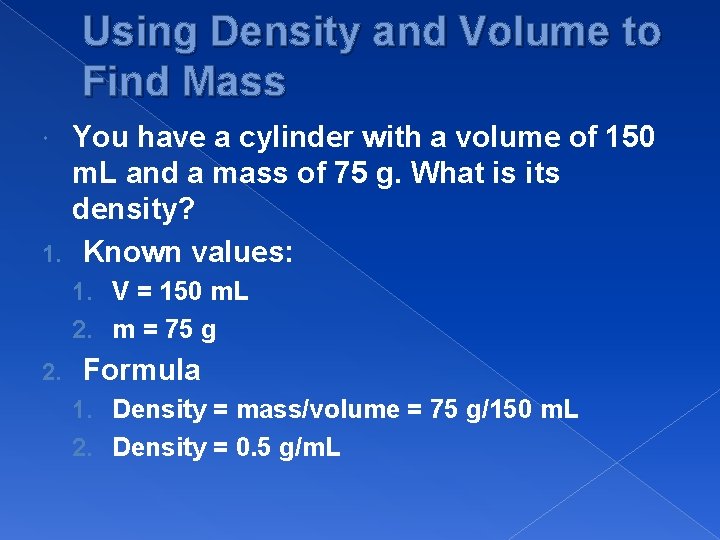 Using Density and Volume to Find Mass

You have a cylinder with a volume of 150 mL and a mass of 75 g. What is its density?

1. Known values:
   1. V = 150 mL
   2. m = 75 g
2. Formula
   1. Density = mass/volume = 75 g/150 mL
   2. Density = 0.5 g/mL